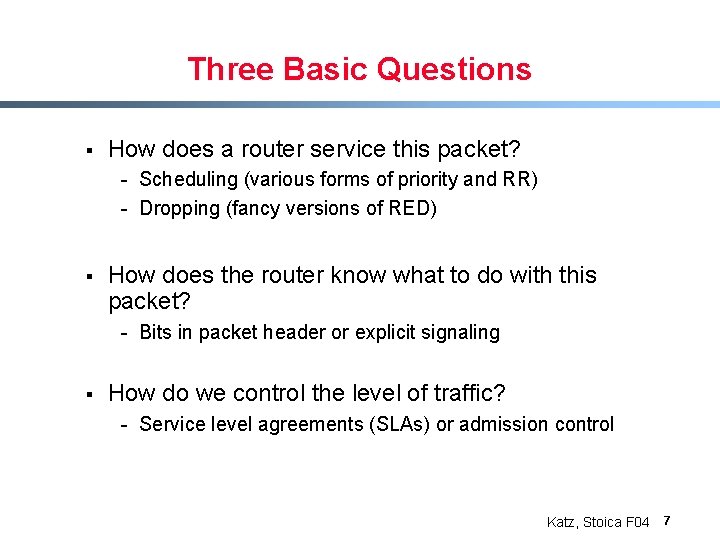 Three Basic Questions

▪ How does a router service this packet?
- Scheduling (various forms of priority and RR)
- Dropping (fancy versions of RED)

▪ How does the router know what to do with this packet?
- Bits in packet header or explicit signaling

▪ How do we control the level of traffic?
- Service level agreements (SLAs) or admission control

Katz, Stoica F04 7